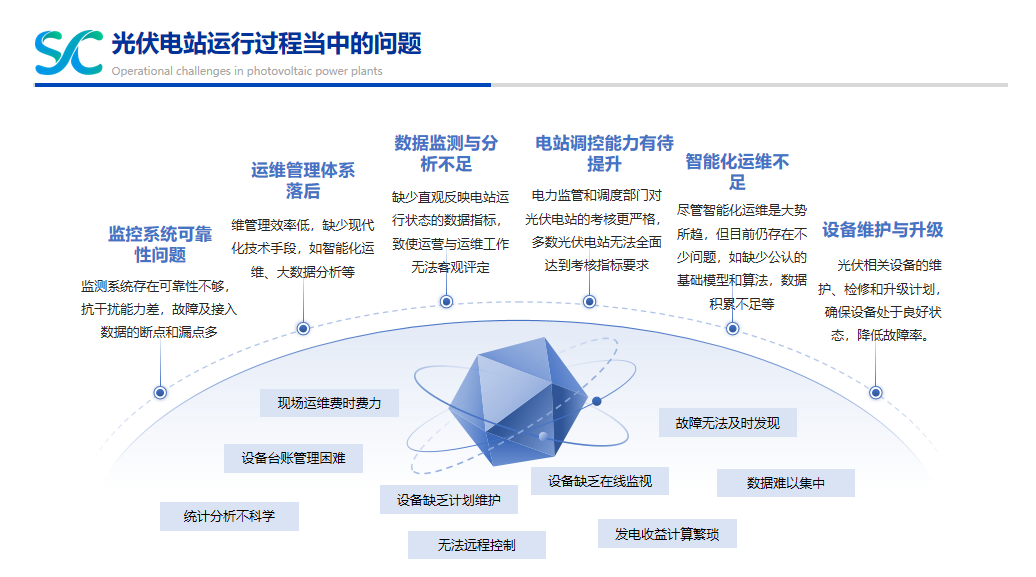 SC 光伏电站运行过程当中的问题
Operational challenges in photovoltaic power plants

监控系统可靠性问题
监测系统存在可靠性不够，抗干扰能力差，故障及接入数据的断点和漏点多

运维管理体系落后
维管理效率低，缺少现代化技术手段，如智能化运维、大数据分析等

数据监测与分析不足
缺少直观反映电站运行状态的数据指标，致使运营与运维工作无法客观评定

电站调控能力有待提升
电力监管和调度部门对光伏电站的考核更严格，多数光伏电站无法全面达到考核指标要求

智能化运维不足
尽管智能化运维是大势所趋，但目前仍存在不少问题，如缺少公认的基础模型和算法，数据积累不足等

设备维护与升级
光伏相关设备的维护、检修和升级计划，确保设备处于良好状态，降低故障率。

现场运维费时费力
设备台账管理困难
统计分析不科学
设备缺乏计划维护
无法远程控制
设备缺乏在线监视
发电收益计算繁琐
故障无法及时发现
数据难以集中